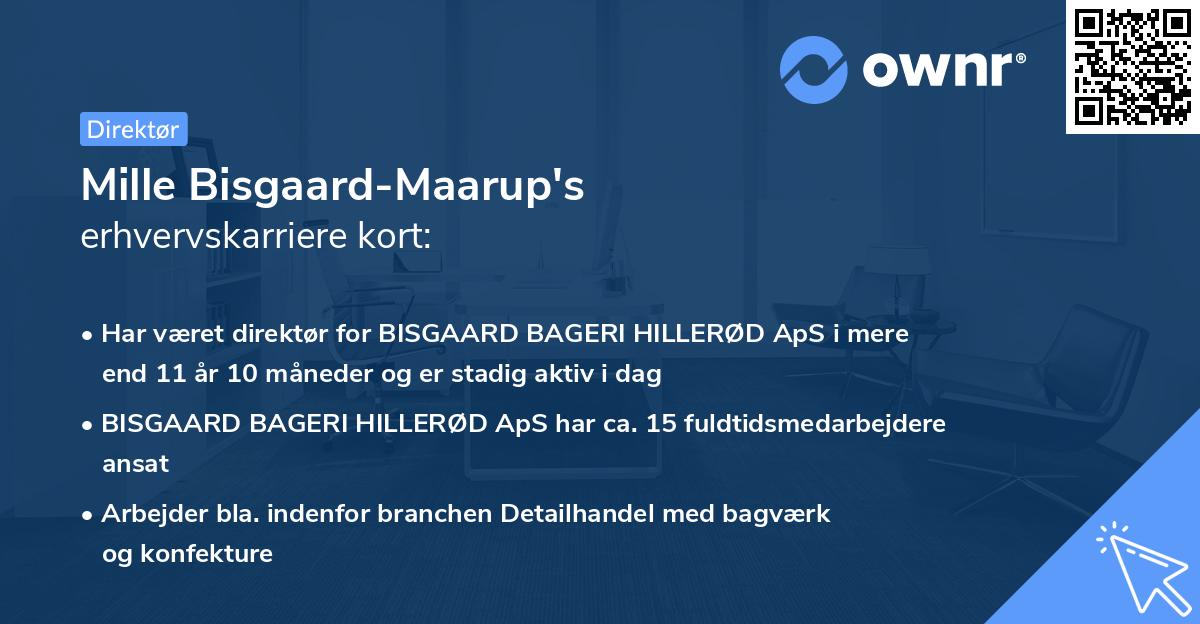 ownr®

Direktør

Mille Bisgaard-Maarup's
erhvervskarriere kort:

• Har været direktør for BISGAARD BAGERI HILLERØD ApS i mere end 11 år 10 måneder og er stadig aktiv i dag

• BISGAARD BAGERI HILLERØD ApS har ca. 15 fuldtidsmedarbejdere ansat

• Arbejder bla. indenfor branchen Detailhandel med bagværk og konfekture